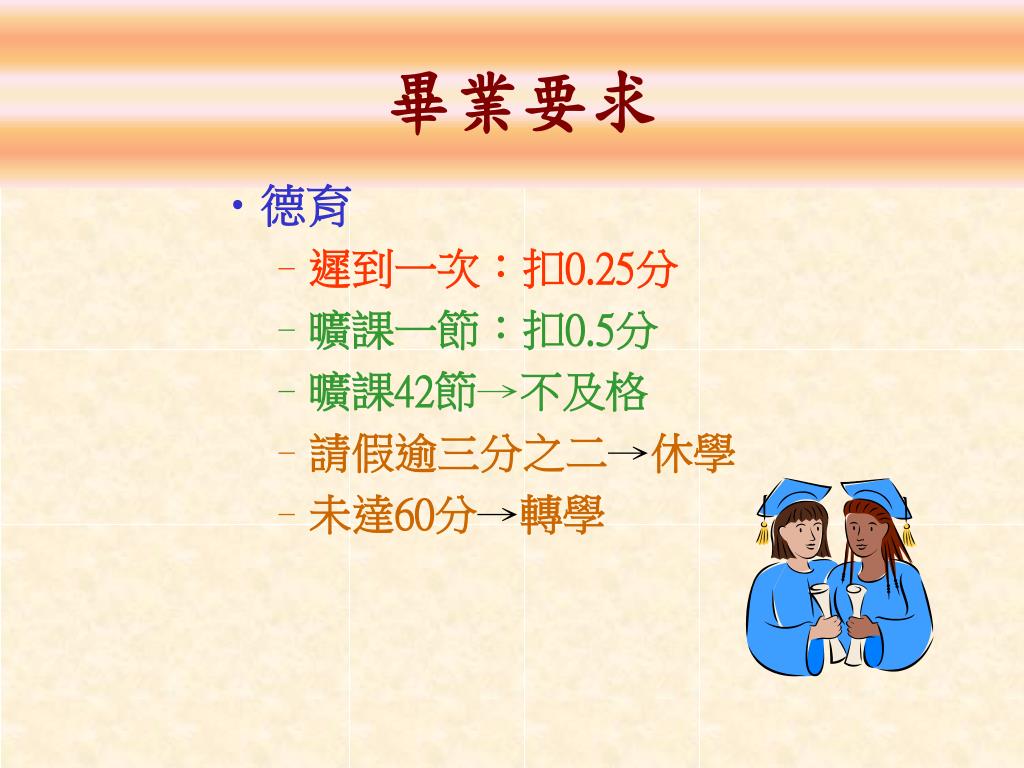 畢業要求

• 德育
– 遲到一次：扣0.25分
– 曠課一節：扣0.5分
– 曠課42節→不及格
– 請假逾三分之二→休學
– 未達60分→轉學